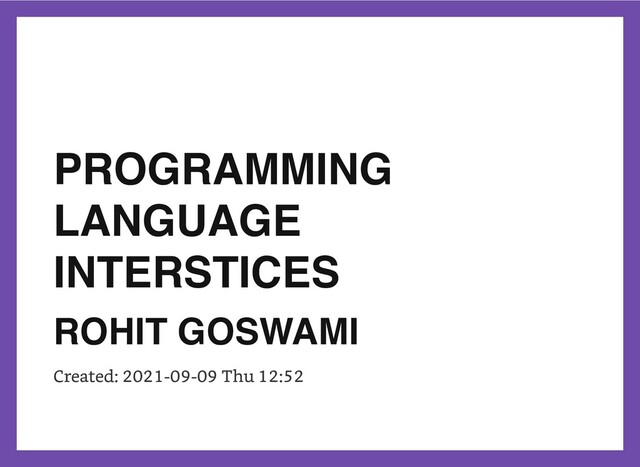 PROGRAMMING LANGUAGE INTERSTICES

ROHIT GOSWAMI

Created: 2021-09-09 Thu 12:52